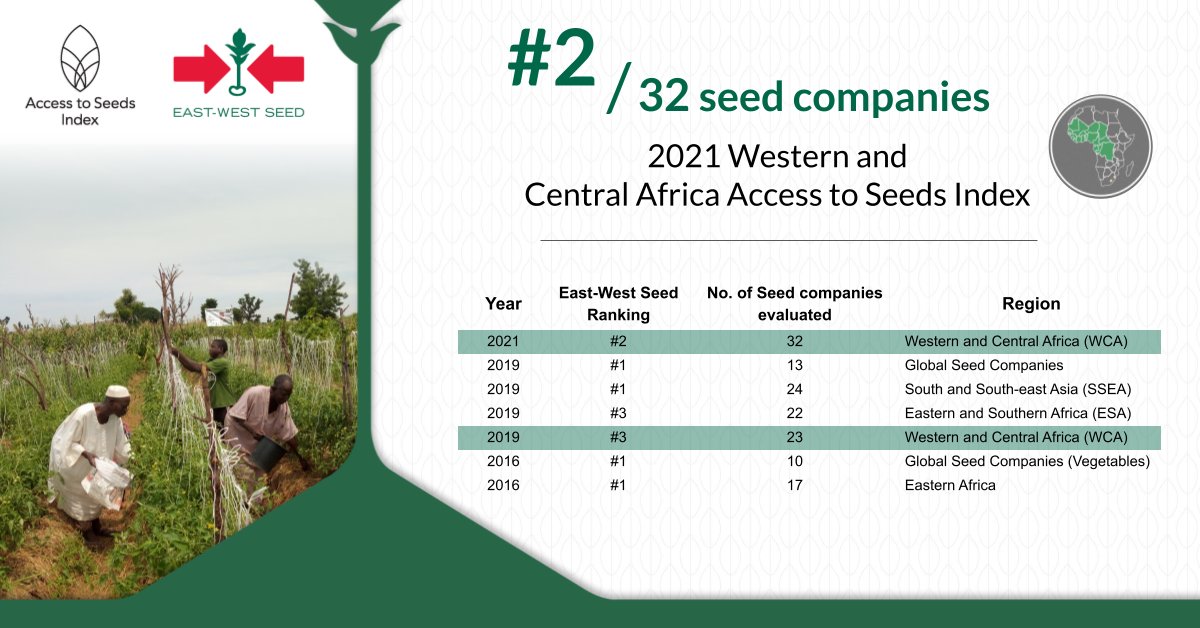 Access to Seeds Index

EAST-WEST SEED

#2 / 32 seed companies

2021 Western and Central Africa Access to Seeds Index

| Year | East-West Seed Ranking | No. of Seed companies evaluated | Region |
|---|---|---|---|
| 2021 | #2 | 32 | Western and Central Africa (WCA) |
| 2019 | #1 | 13 | Global Seed Companies |
| 2019 | #1 | 24 | South and South-east Asia (SSEA) |
| 2019 | #3 | 22 | Eastern and Southern Africa (ESA) |
| 2019 | #3 | 23 | Western and Central Africa (WCA) |
| 2016 | #1 | 10 | Global Seed Companies (Vegetables) |
| 2016 | #1 | 17 | Eastern Africa |